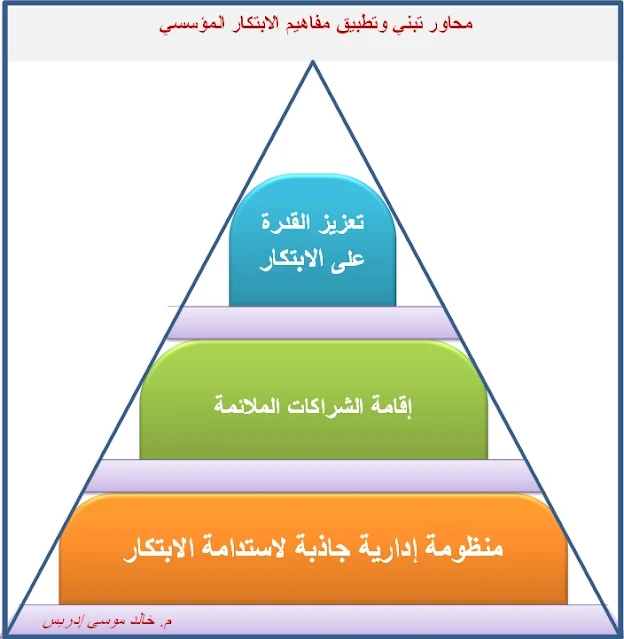 محاور تبني وتطبيق مفاهيم الابتكار المؤسسي

تعزيز القدرة على الابتكار

إقامة الشراكات الملائمة

منظومة إدارية جاذبة لاستدامة الابتكار

م. خالد موسى إدريس